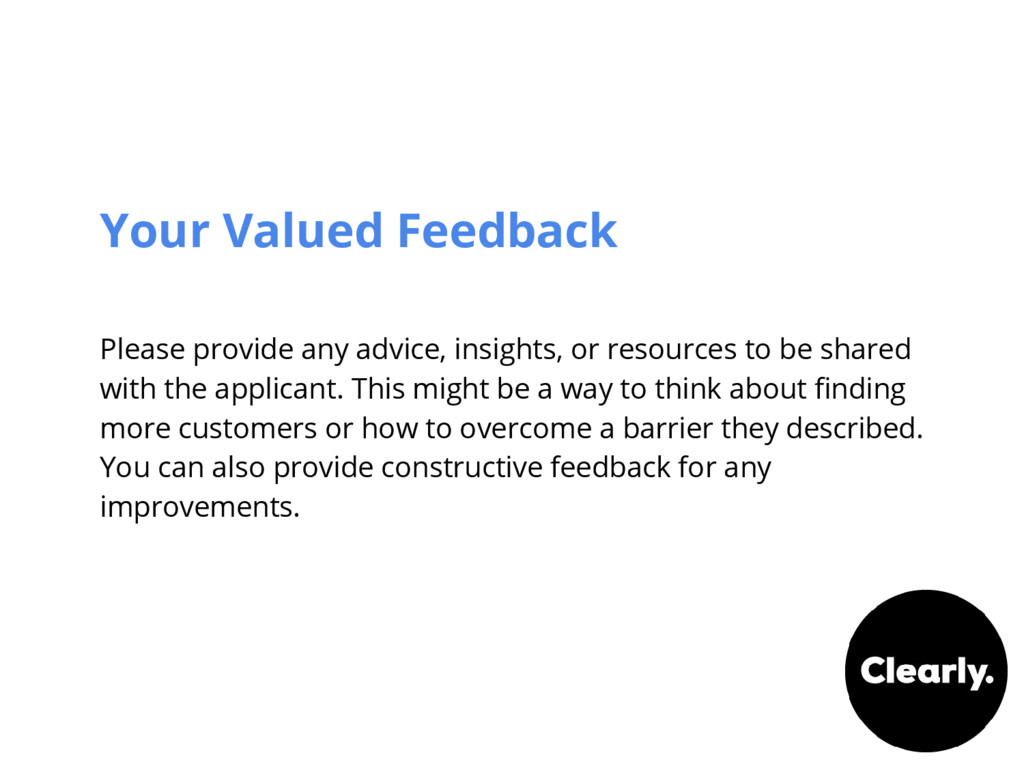 Your Valued Feedback

Please provide any advice, insights, or resources to be shared with the applicant. This might be a way to think about finding more customers or how to overcome a barrier they described. You can also provide constructive feedback for any improvements.

Clearly.